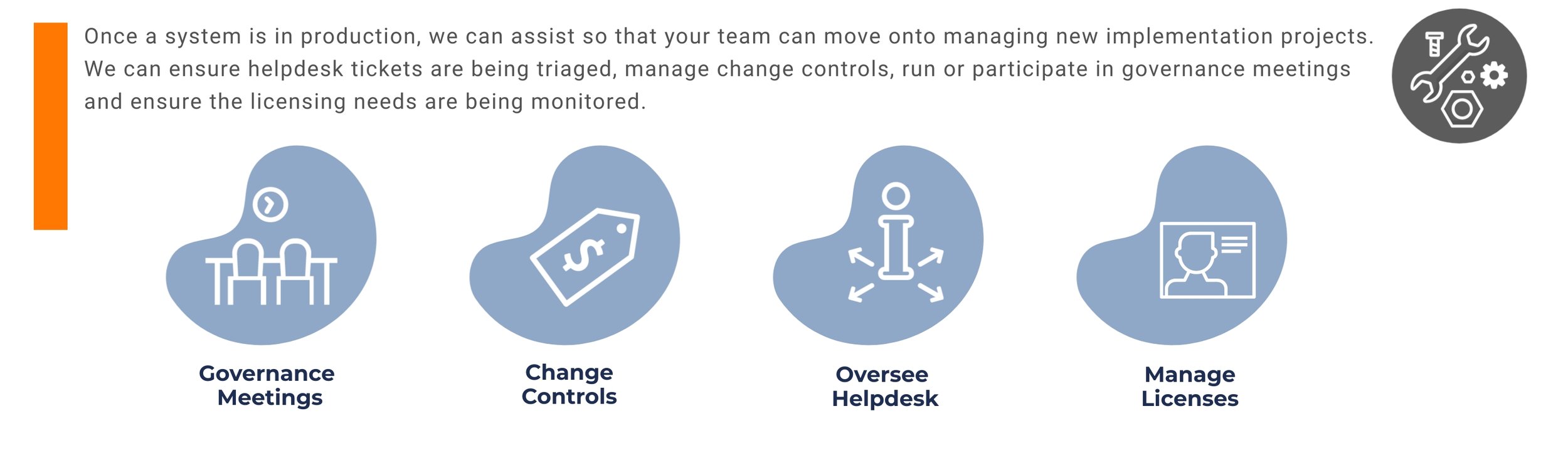 Once a system is in production, we can assist so that your team can move onto managing new implementation projects. We can ensure helpdesk tickets are being triaged, manage change controls, run or participate in governance meetings and ensure the licensing needs are being monitored.

Governance Meetings

Change Controls

Oversee Helpdesk

Manage Licenses